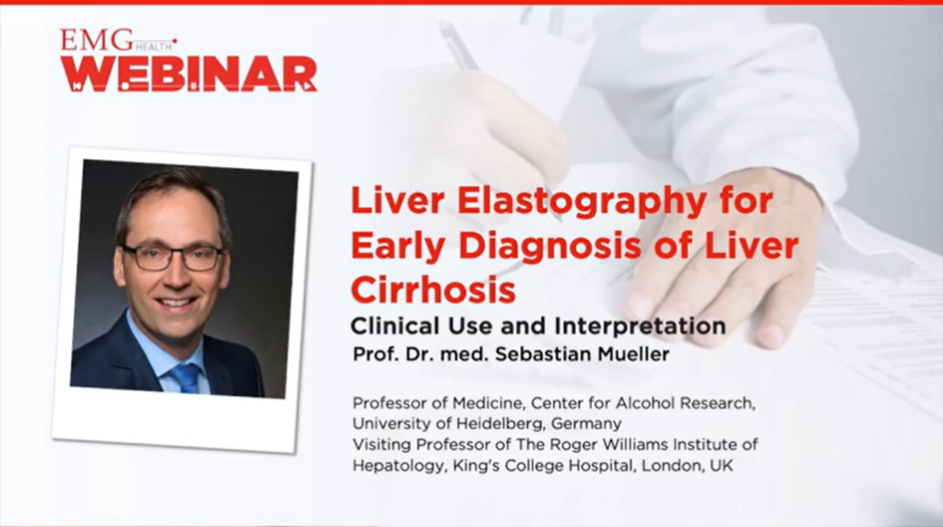 EMG HEALTH
WEBINAR

Liver Elastography for Early Diagnosis of Liver Cirrhosis

Clinical Use and Interpretation

Prof. Dr. med. Sebastian Mueller

Professor of Medicine, Center for Alcohol Research, University of Heidelberg, Germany
Visiting Professor of The Roger Williams Institute of Hepatology, King's College Hospital, London, UK